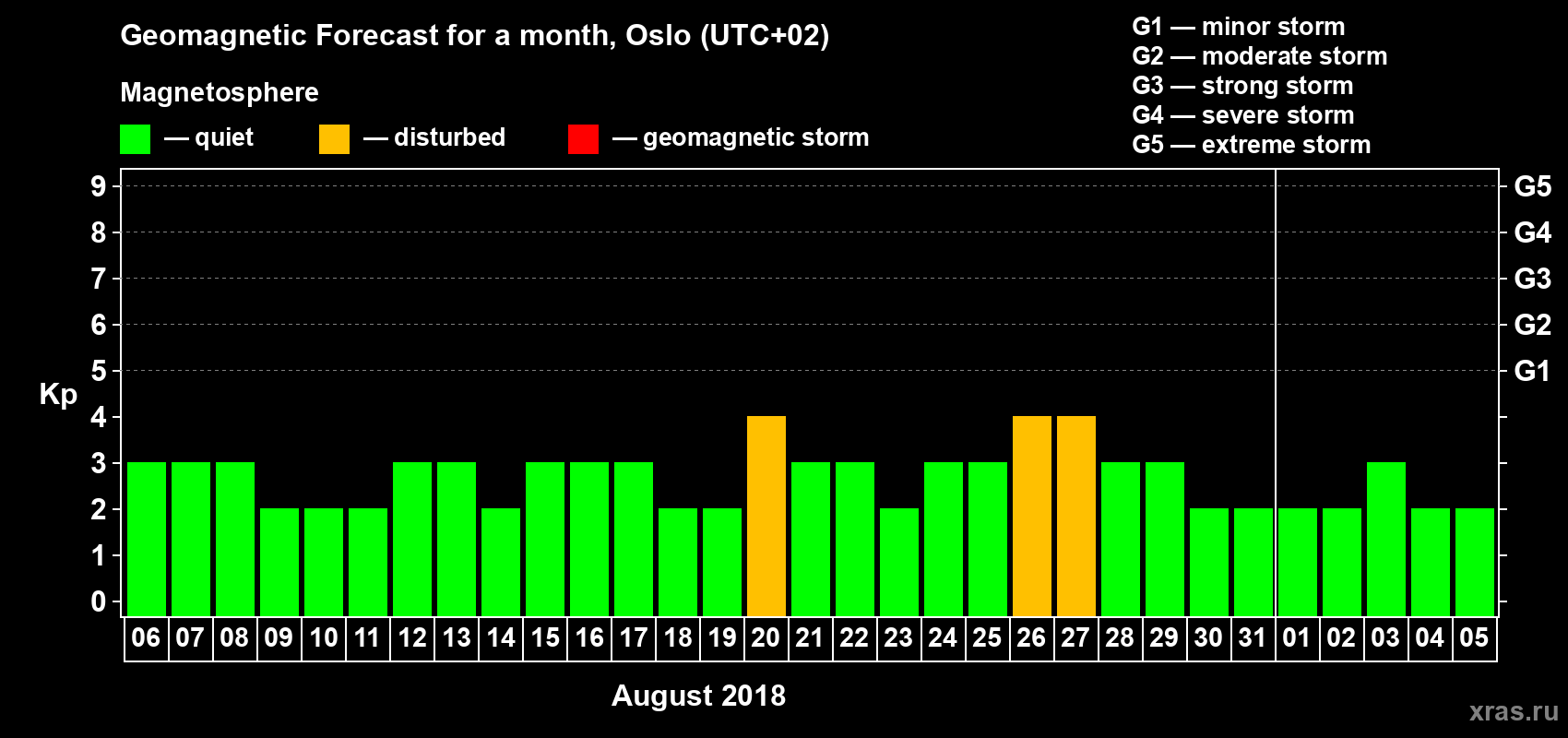 Geomagnetic Forecast for a month, Oslo (UTC+02)

Magnetosphere

— quiet — disturbed — geomagnetic storm

G1 — minor storm
G2 — moderate storm
G3 — strong storm
G4 — severe storm
G5 — extreme storm

Kp

9 8 7 6 5 4 3 2 1 0

G5 G4 G3 G2 G1

06 07 08 09 10 11 12 13 14 15 16 17 18 19 20 21 22 23 24 25 26 27 28 29 30 31 01 02 03 04 05

August 2018

xras.ru